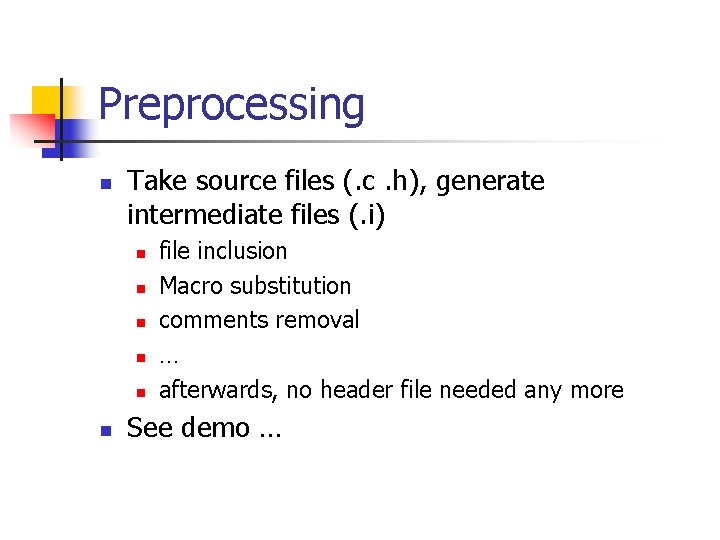 Preprocessing

- Take source files (.c .h), generate intermediate files (.i)
  - file inclusion
  - Macro substitution
  - comments removal
  - …
  - afterwards, no header file needed any more
- See demo …